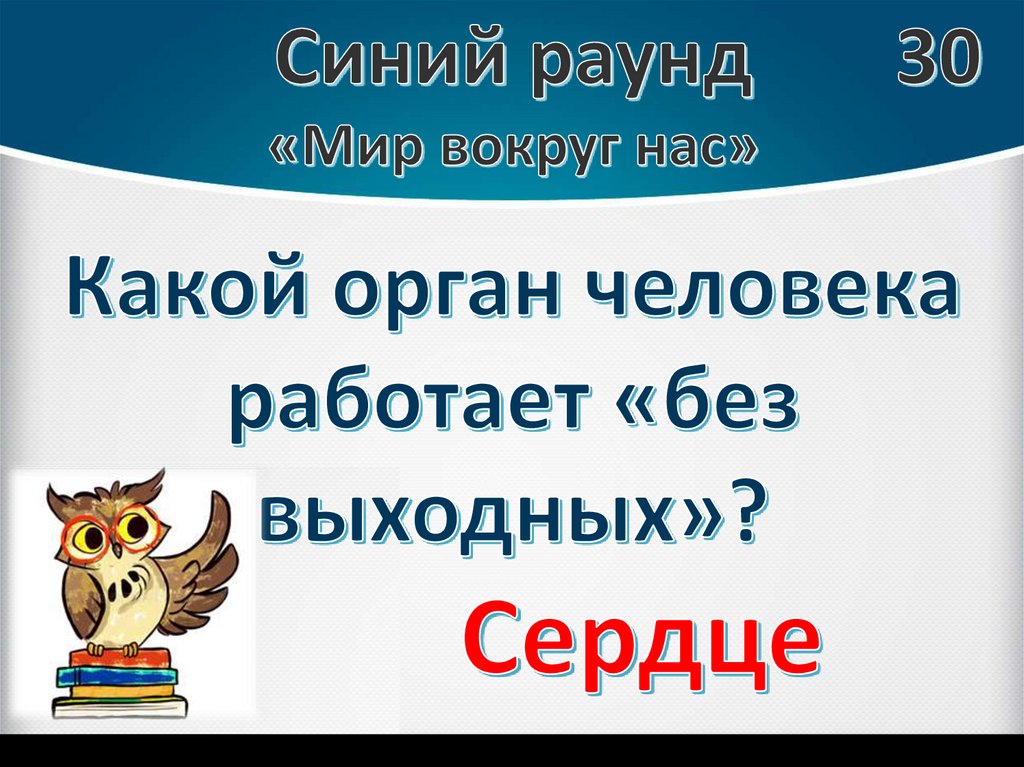 Синий раунд 30
«Мир вокруг нас»

Какой орган человека работает «без выходных»?

Сердце